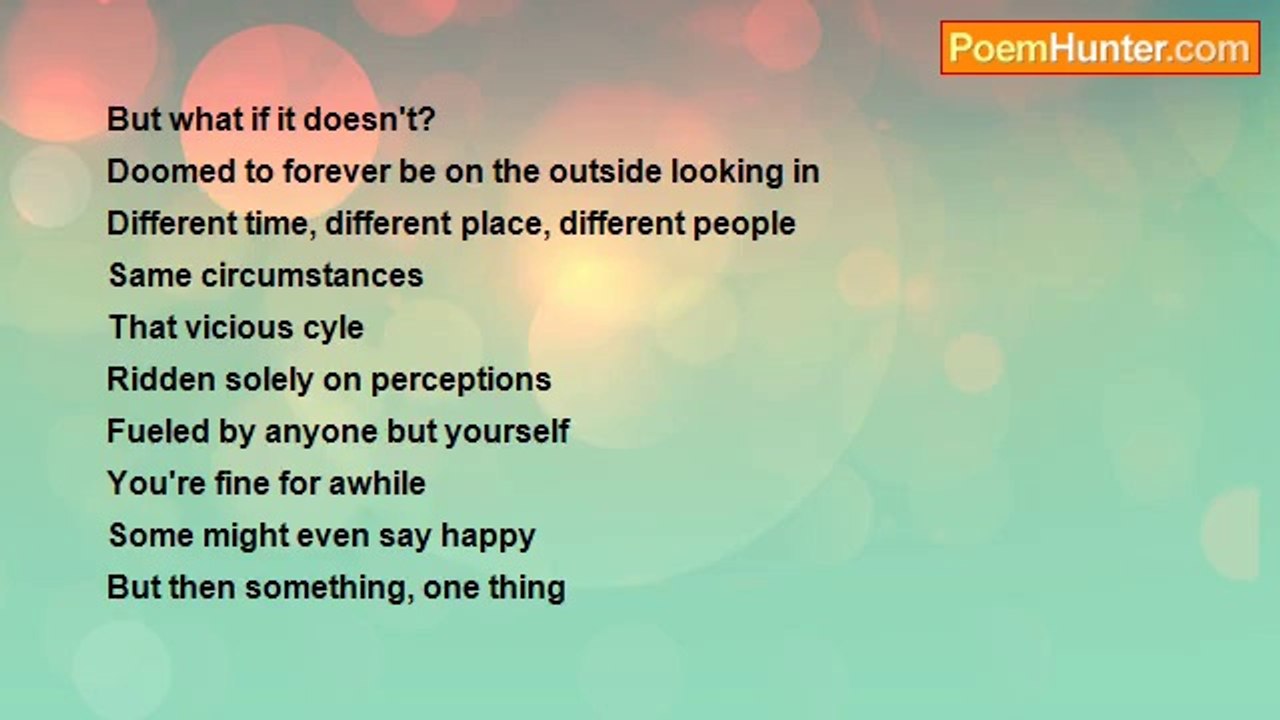 PoemHunter.com

But what if it doesn't?
Doomed to forever be on the outside looking in
Different time, different place, different people
Same circumstances
That vicious cyle
Ridden solely on perceptions
Fueled by anyone but yourself
You're fine for awhile
Some might even say happy
But then something, one thing